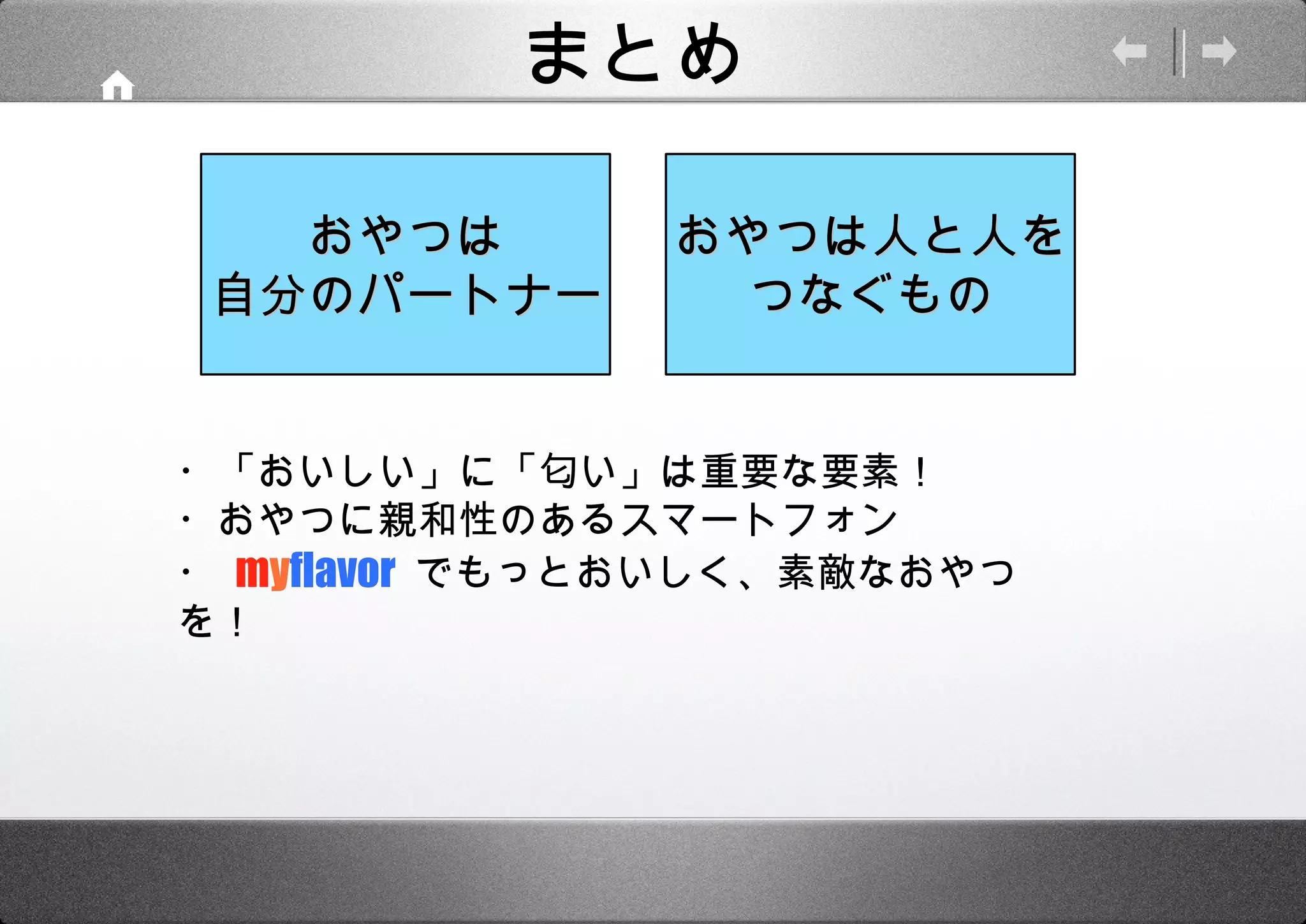 まとめ

おやつは
自分のパートナー

おやつは人と人を
つなぐもの

・「おいしい」に「匂い」は重要な要素！
・おやつに親和性のあるスマートフォン
・ myflavor でもっとおいしく、素敵なおやつを！